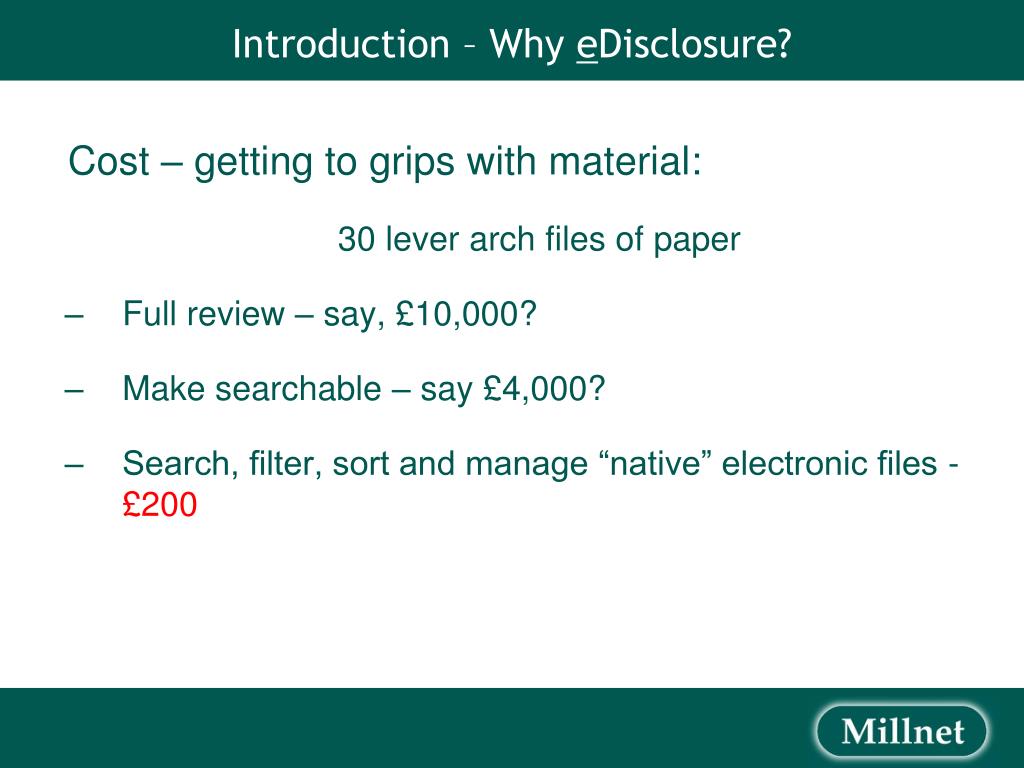 Introduction – Why eDisclosure?

Cost – getting to grips with material:

30 lever arch files of paper

– Full review – say, £10,000?

– Make searchable – say £4,000?

– Search, filter, sort and manage “native” electronic files - £200

Millnet